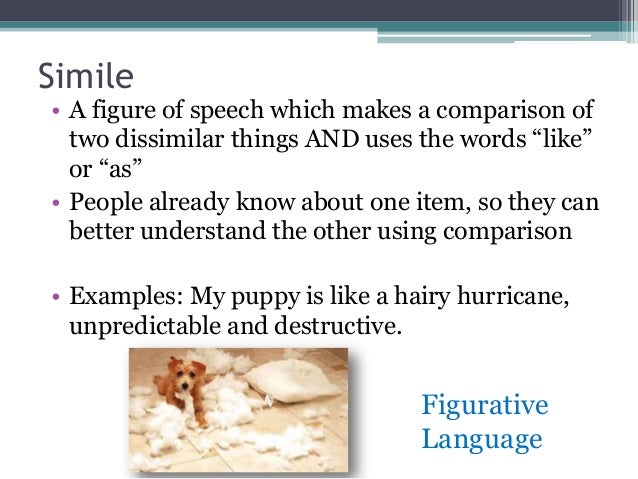 Simile

• A figure of speech which makes a comparison of two dissimilar things AND uses the words “like” or “as”

• People already know about one item, so they can better understand the other using comparison

• Examples: My puppy is like a hairy hurricane, unpredictable and destructive.

Figurative Language